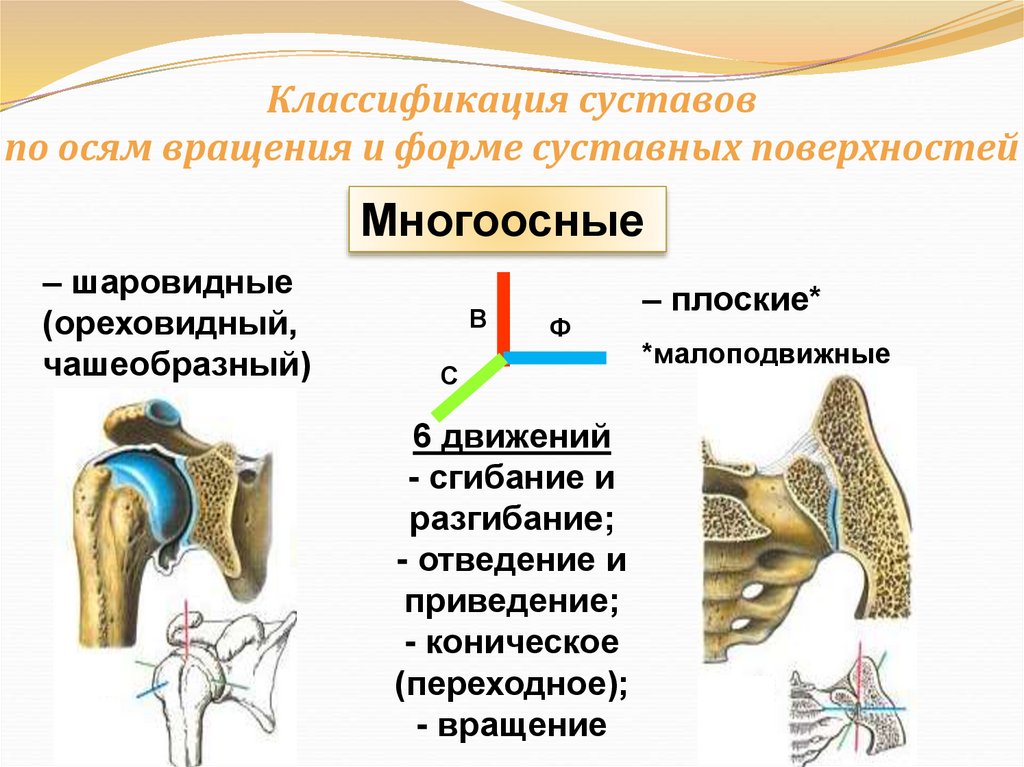 Классификация суставов
по осям вращения и форме суставных поверхностей

Многоосные

– шаровидные (ореховидный, чашеобразный)

В

Ф

С

– плоские*

*малоподвижные

6 движений
- сгибание и разгибание;
- отведение и приведение;
- коническое (переходное);
- вращение